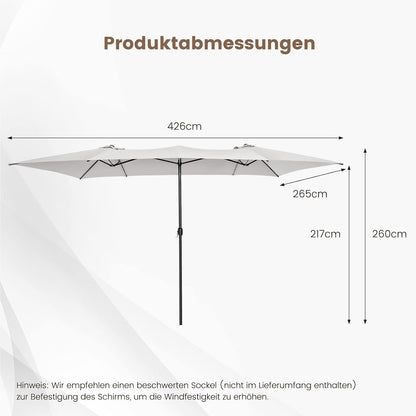 Produktabmessungen

426cm

265cm

217cm

260cm

Hinweis: Wir empfehlen einen beschwerten Sockel (nicht im Lieferumfang enthalten) zur Befestigung des Schirms, um die Windfestigkeit zu erhöhen.